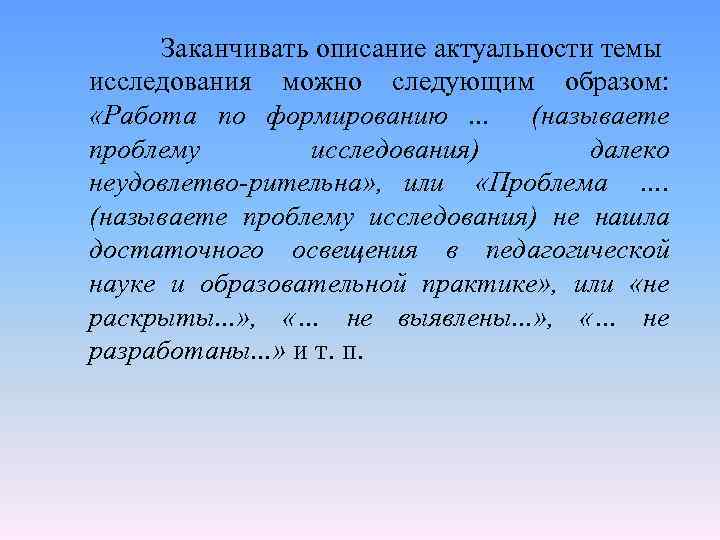 Заканчивать описание актуальности темы исследования можно следующим образом: «Работа по формированию ... (называете проблему исследования) далеко неудовлетво-рительна», или «Проблема .... (называете проблему исследования) не нашла достаточного освещения в педагогической науке и образовательной практике», или «не раскрыты...», «... не выявлены...», «... не разработаны...» и т. п.